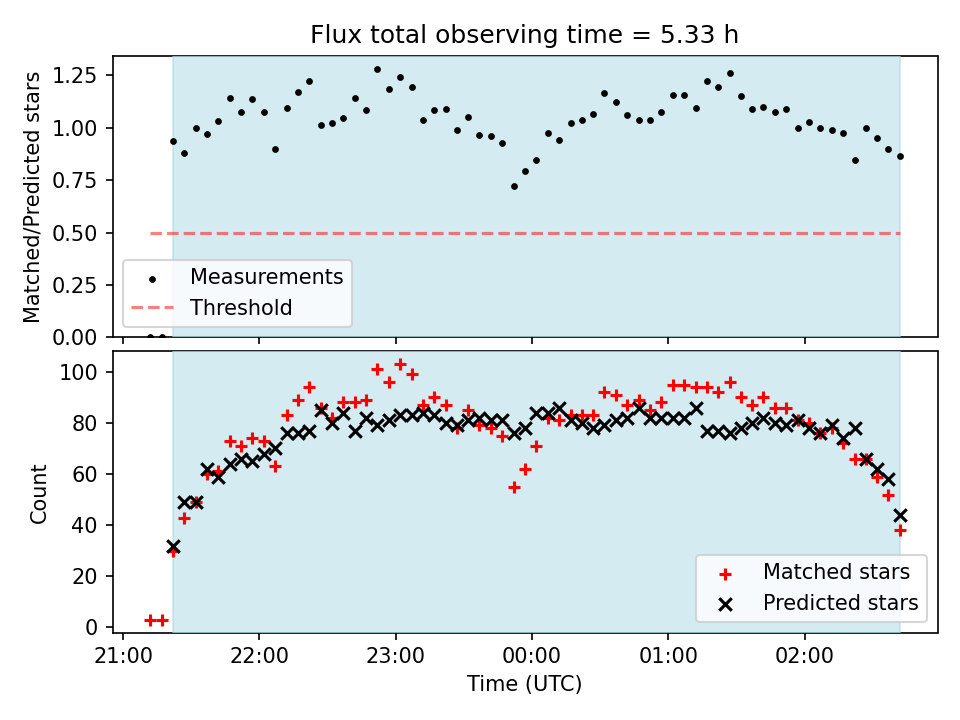 Flux total observing time = 5.33 h

Matched/Predicted stars

1.25
1.00
0.75
0.50
0.25
0.00

Measurements
Threshold

Count

100
80
60
40
20
0

Matched stars
Predicted stars

21:00 22:00 23:00 00:00 01:00 02:00

Time (UTC)